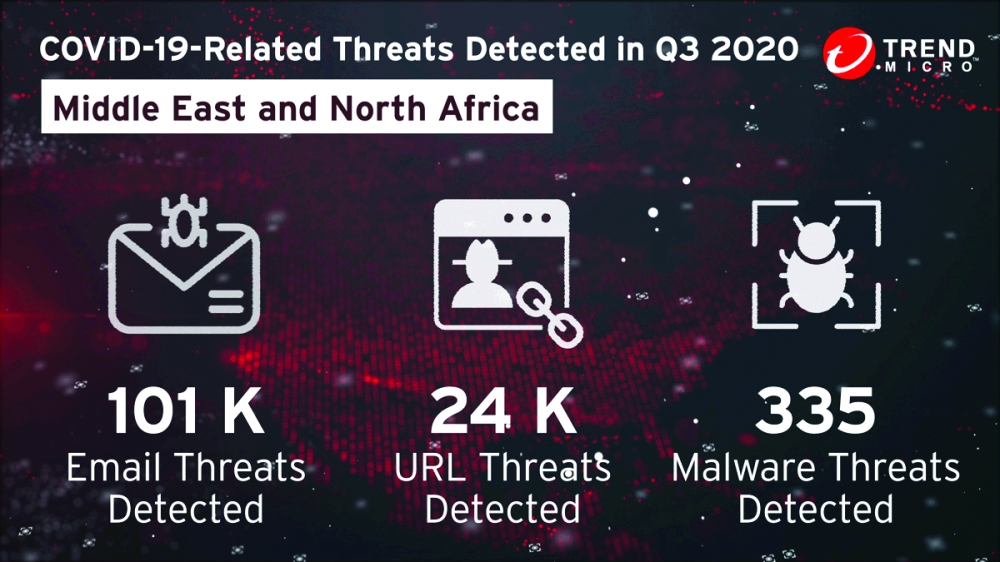 COVID-19-Related Threats Detected in Q3 2020

TREND MICRO

Middle East and North Africa

101 K
Email Threats Detected

24 K
URL Threats Detected

335
Malware Threats Detected